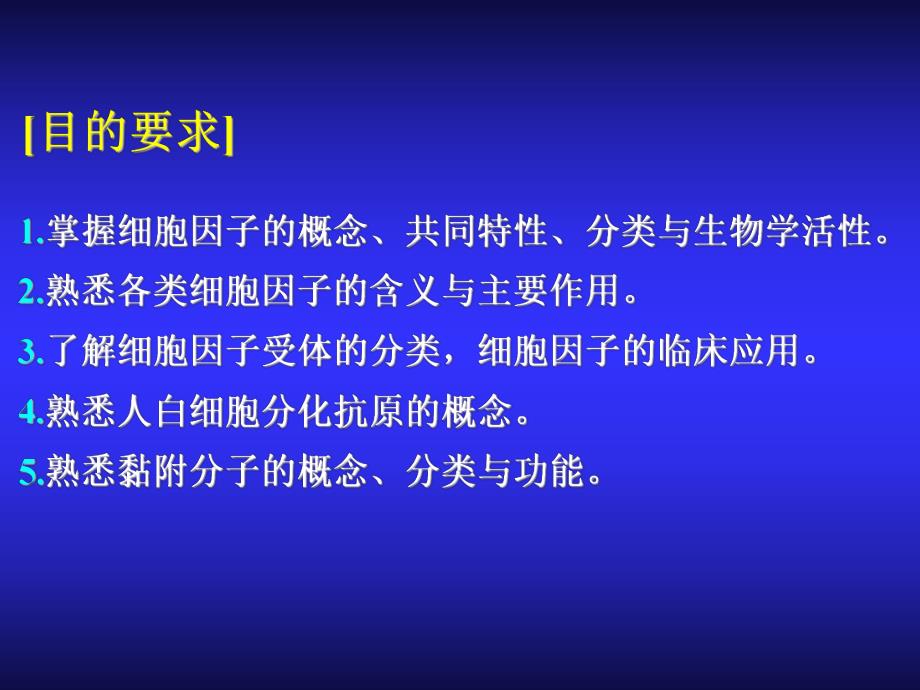 [目的要求]

1.掌握细胞因子的概念、共同特性、分类与生物学活性。
2.熟悉各类细胞因子的含义与主要作用。
3.了解细胞因子受体的分类，细胞因子的临床应用。
4.熟悉人白细胞分化抗原的概念。
5.熟悉黏附分子的概念、分类与功能。